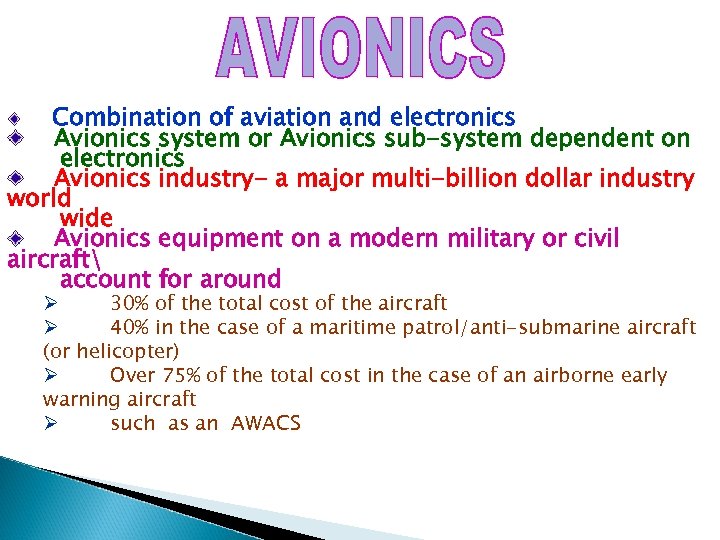 AVIONICS

◈ Combination of aviation and electronics
◈ Avionics system or Avionics sub-system dependent on electronics
◈ Avionics industry- a major multi-billion dollar industry world wide
◈ Avionics equipment on a modern military or civil aircraft\ account for around
➢ 30% of the total cost of the aircraft
➢ 40% in the case of a maritime patrol/anti-submarine aircraft (or helicopter)
➢ Over 75% of the total cost in the case of an airborne early warning aircraft
➢ such as an AWACS